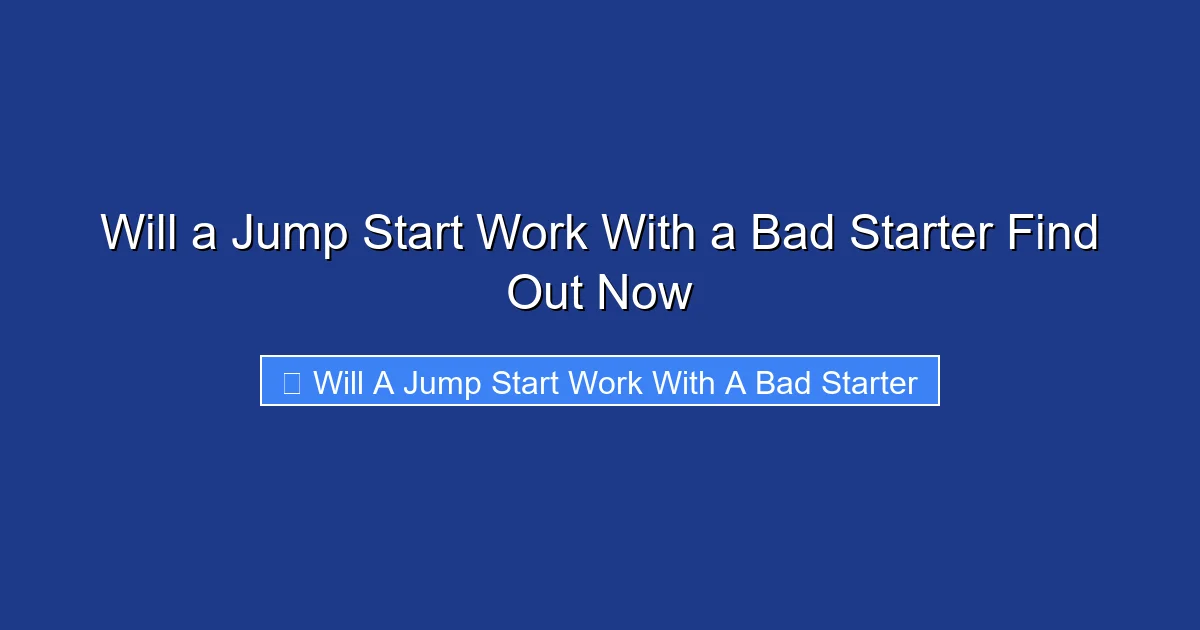 Will a Jump Start Work With a Bad Starter Find Out Now

 Will A Jump Start Work With A Bad Starter